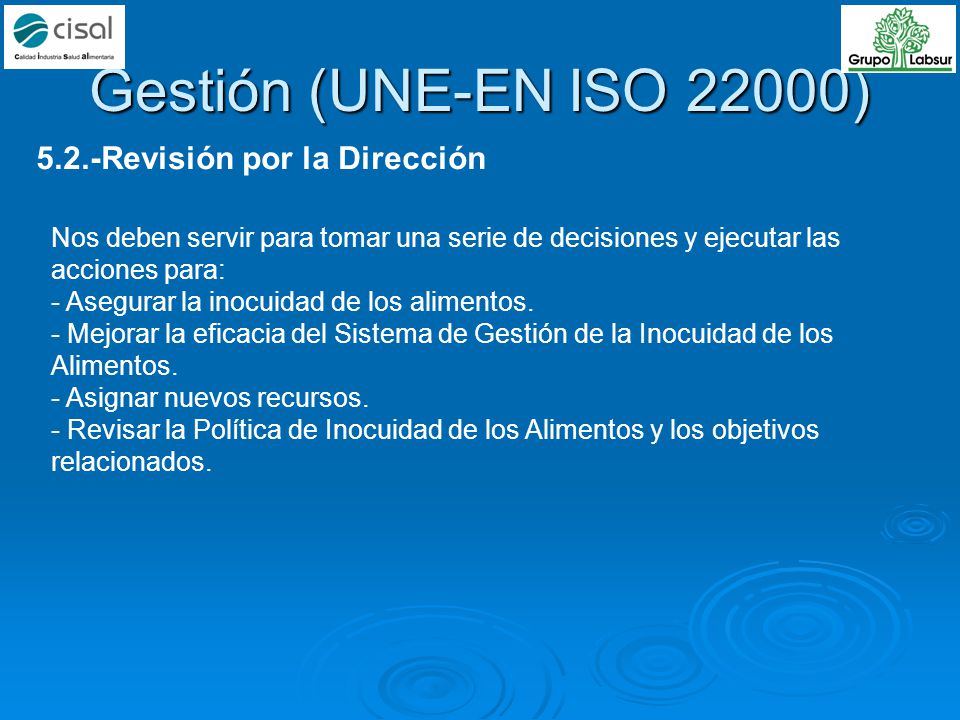 cisal
Calidad Industria Salud Alimentaria

Grupo Labsur

Gestión (UNE-EN ISO 22000)

5.2.-Revisión por la Dirección

Nos deben servir para tomar una serie de decisiones y ejecutar las acciones para:
- Asegurar la inocuidad de los alimentos.
- Mejorar la eficacia del Sistema de Gestión de la Inocuidad de los Alimentos.
- Asignar nuevos recursos.
- Revisar la Política de Inocuidad de los Alimentos y los objetivos relacionados.